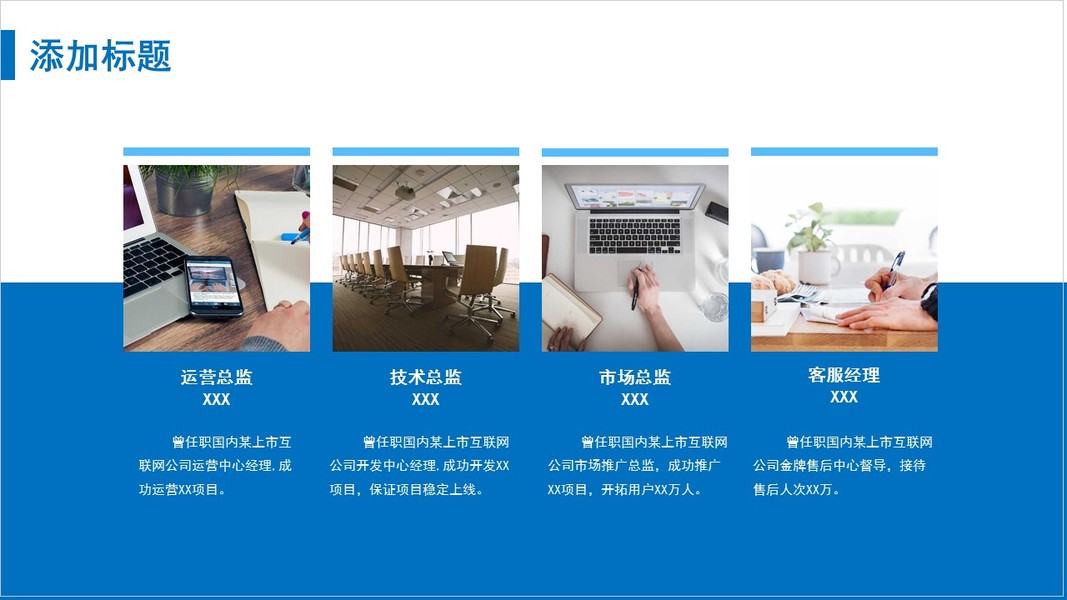 添加标题

运营总监
XXX

曾任职国内某上市互联网公司运营中心经理, 成功运营XX项目。

技术总监
XXX

曾任职国内某上市互联网公司开发中心经理, 成功开发XX项目，保证项目稳定上线。

市场总监
XXX

曾任职国内某上市互联网公司市场推广总监，成功推广XX项目，开拓用户XX万人。

客服经理
XXX

曾任职国内某上市互联网公司金牌售后中心督导，接待售后人次XX万。